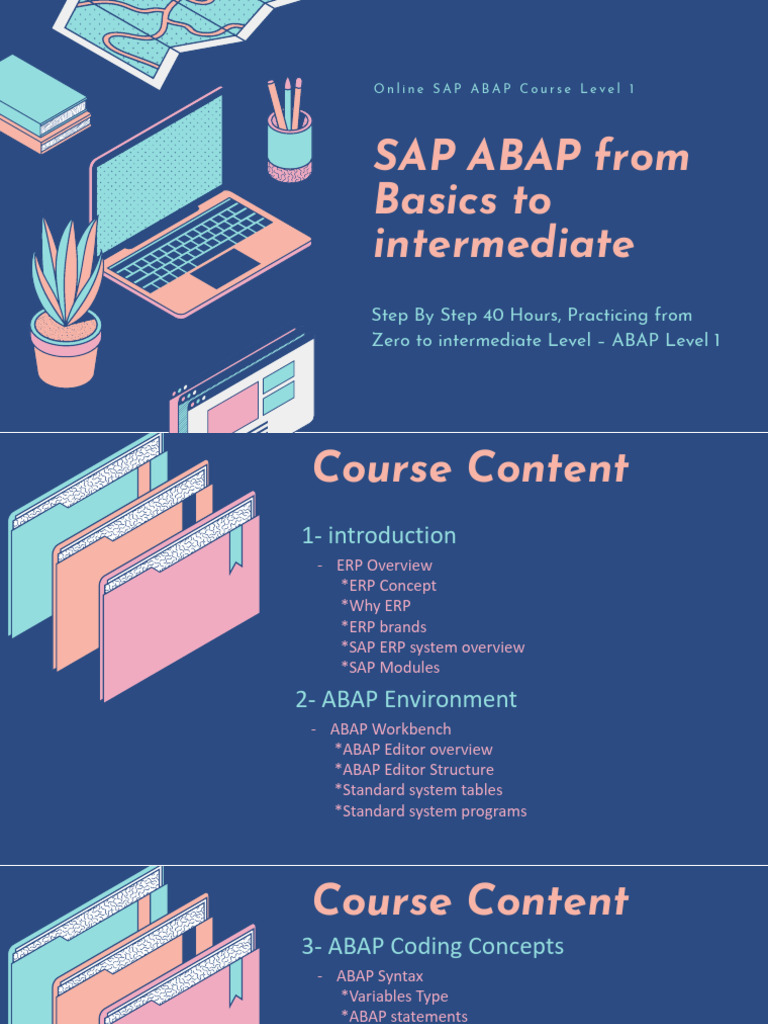 Online SAP ABAP Course Level 1

SAP ABAP from Basics to intermediate

Step By Step 40 Hours, Practicing from Zero to intermediate Level – ABAP Level 1

Course Content

1- introduction

- ERP Overview
*ERP Concept
*Why ERP
*ERP brands
*SAP ERP system overview
*SAP Modules

2- ABAP Environment

- ABAP Workbench
*ABAP Editor overview
*ABAP Editor Structure
*Standard system tables
*Standard system programs

Course Content

3- ABAP Coding Concepts

- ABAP Syntax
*Variables Type
*ABAP statements